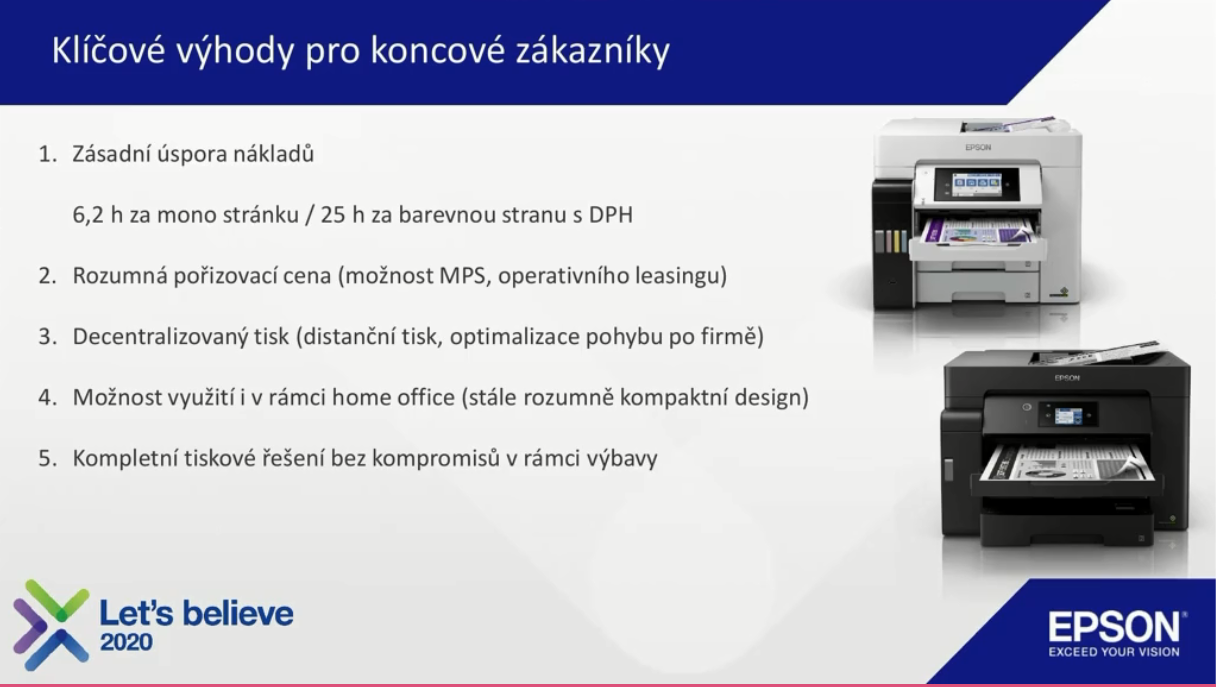 Klíčové výhody pro koncové zákazníky

1. Zásadní úspora nákladů

6,2 h za mono stránku / 25 h za barevnou stranu s DPH

2. Rozumná pořizovací cena (možnost MPS, operativního leasingu)

3. Decentralizovaný tisk (distanční tisk, optimalizace pohybu po firmě)

4. Možnost využití i v rámci home office (stále rozumně kompaktní design)

5. Kompletní tiskové řešení bez kompromisů v rámci výbavy

EPSON

EPSON

Let's believe 2020

EPSON
EXCEED YOUR VISION